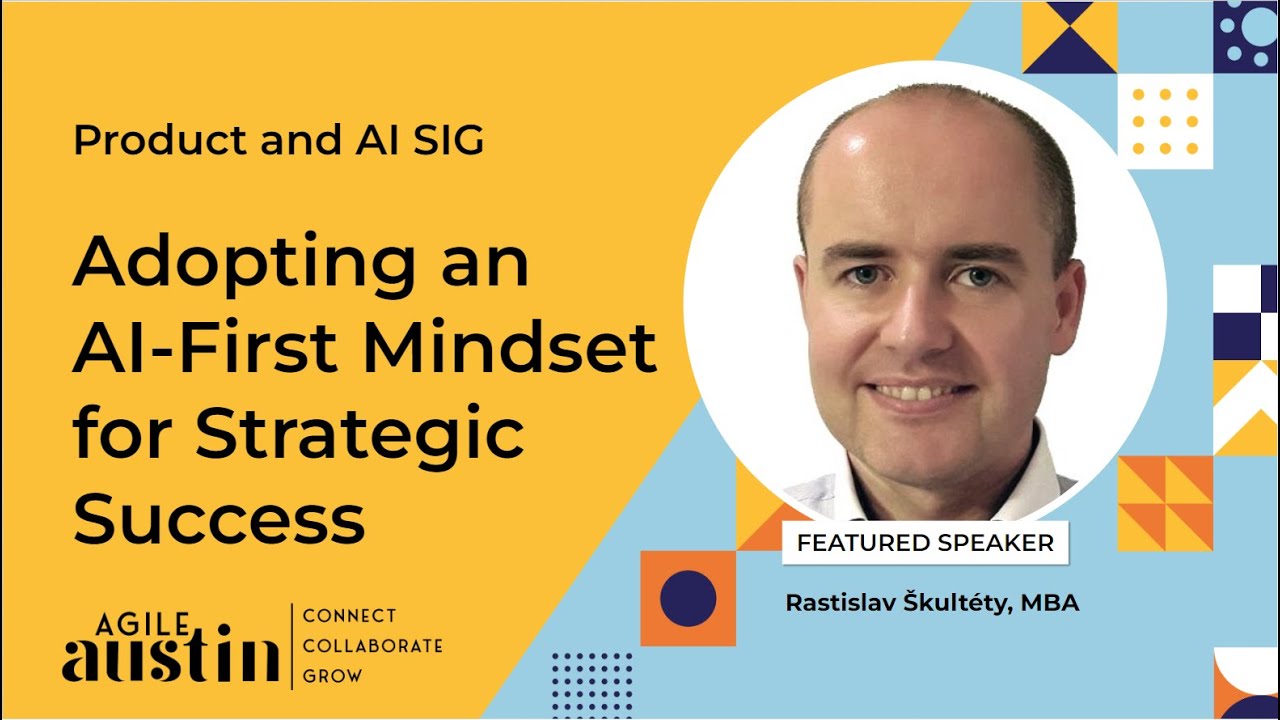 Product and AI SIG

Adopting an AI-First Mindset for Strategic Success

FEATURED SPEAKER

Rastislav Škultéty, MBA

AGILE austin

CONNECT
COLLABORATE
GROW